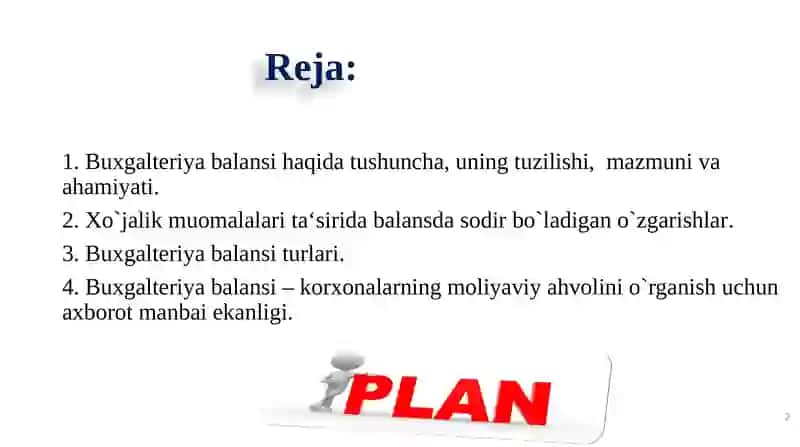 Reja:

1. Buxgalteriya balansi haqida tushuncha, uning tuzilishi, mazmuni va ahamiyati.

2. Xo`jalik muomalalari ta‘sirida balansda sodir bo`ladigan o`zgarishlar.

3. Buxgalteriya balansi turlari.

4. Buxgalteriya balansi – korxonalarning moliyaviy ahvolini o`rganish uchun axborot manbai ekanligi.

PLAN

2